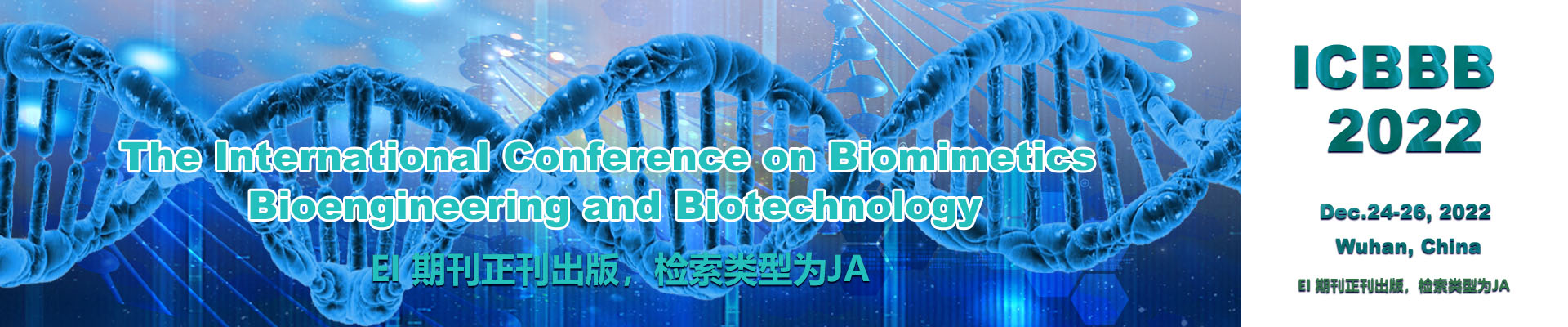 The International Conference on Biomimetics Bioengineering and Biotechnology

EI 期刊正刊出版，检索类型为JA

ICBBB 2022

Dec.24-26, 2022

Wuhan, China

EI 期刊正刊出版，检索类型为JA